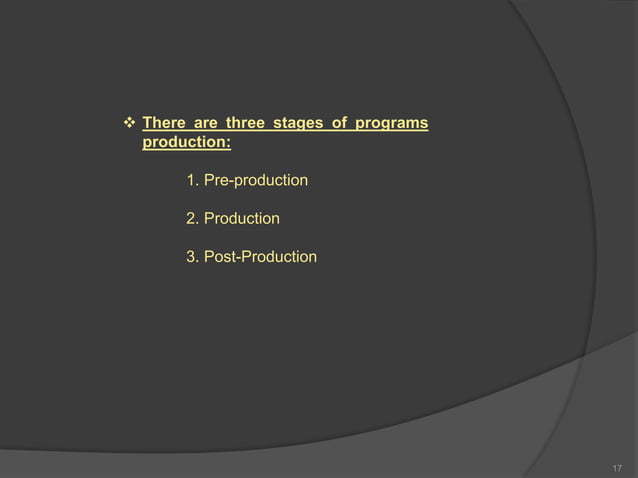 ❖ There are three stages of programs production:

1. Pre-production

2. Production

3. Post-Production

17